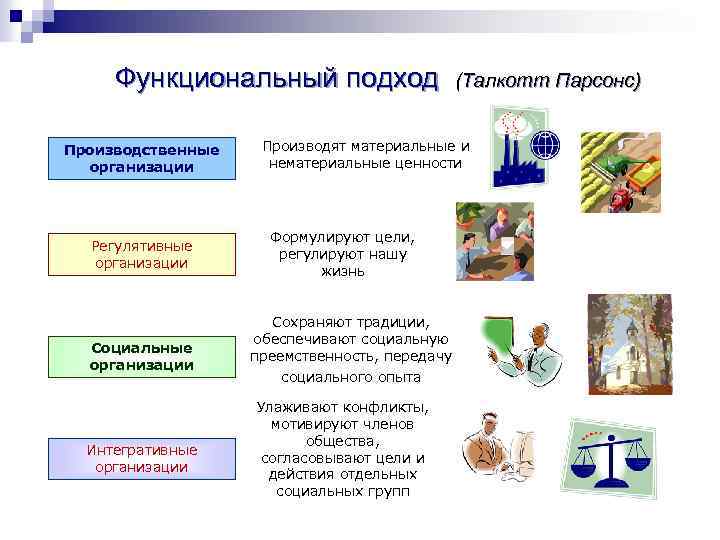 Функциональный подход (Талкотт Парсонс)

Производственные организации

Производят материальные и нематериальные ценности

Регулятивные организации

Формулируют цели, регулируют нашу жизнь

Социальные организации

Сохраняют традиции, обеспечивают социальную преемственность, передачу социального опыта

Интегративные организации

Улаживают конфликты, мотивируют членов общества, согласовывают цели и действия отдельных социальных групп